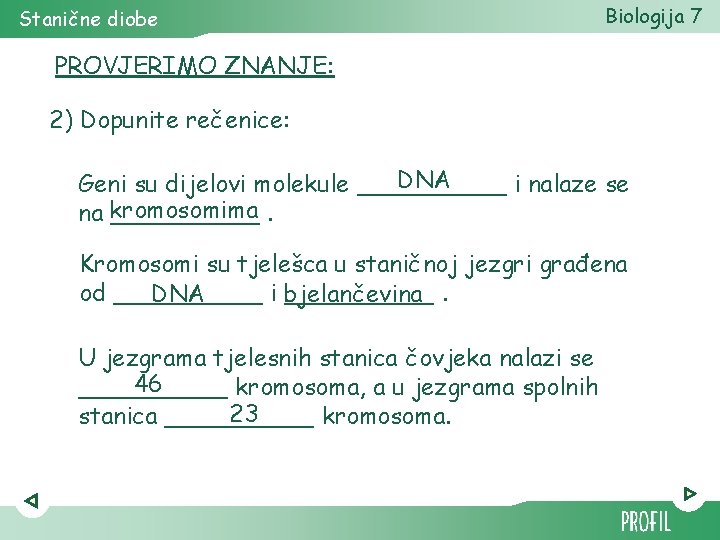 Stanične diobe

Biologija 7

PROVJERIMO ZNANJE:

2) Dopunite rečenice:

Geni su dijelovi molekule DNA i nalaze se na kromosomima .

Kromosomi su tjelešca u staničnoj jezgri građena od DNA i bjelančevina .

U jezgrama tjelesnih stanica čovjeka nalazi se 46 kromosoma, a u jezgrama spolnih stanica 23 kromosoma.

PROFIL